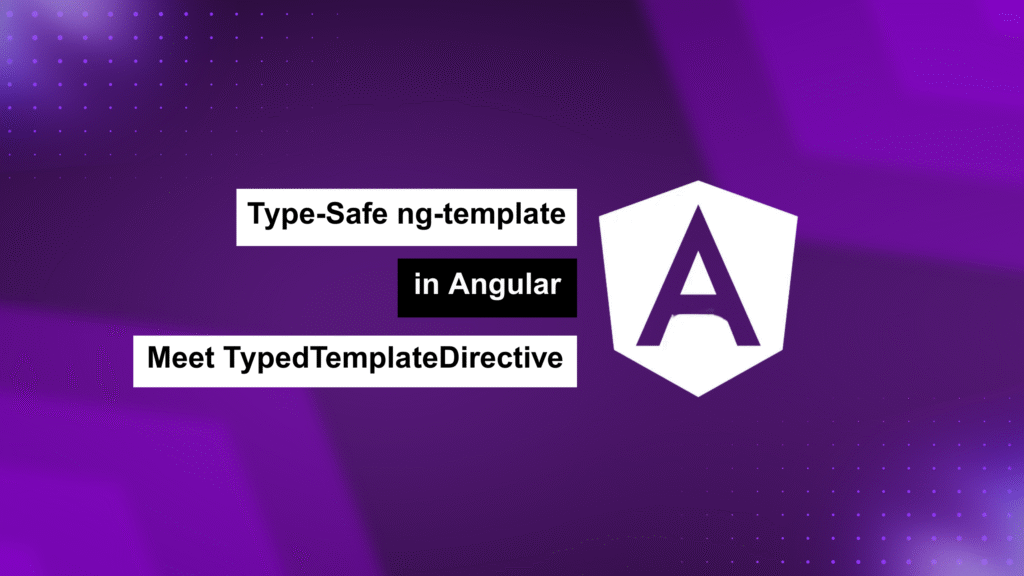 Type-Safe ng-template

in Angular

Meet TypedTemplateDirective

A